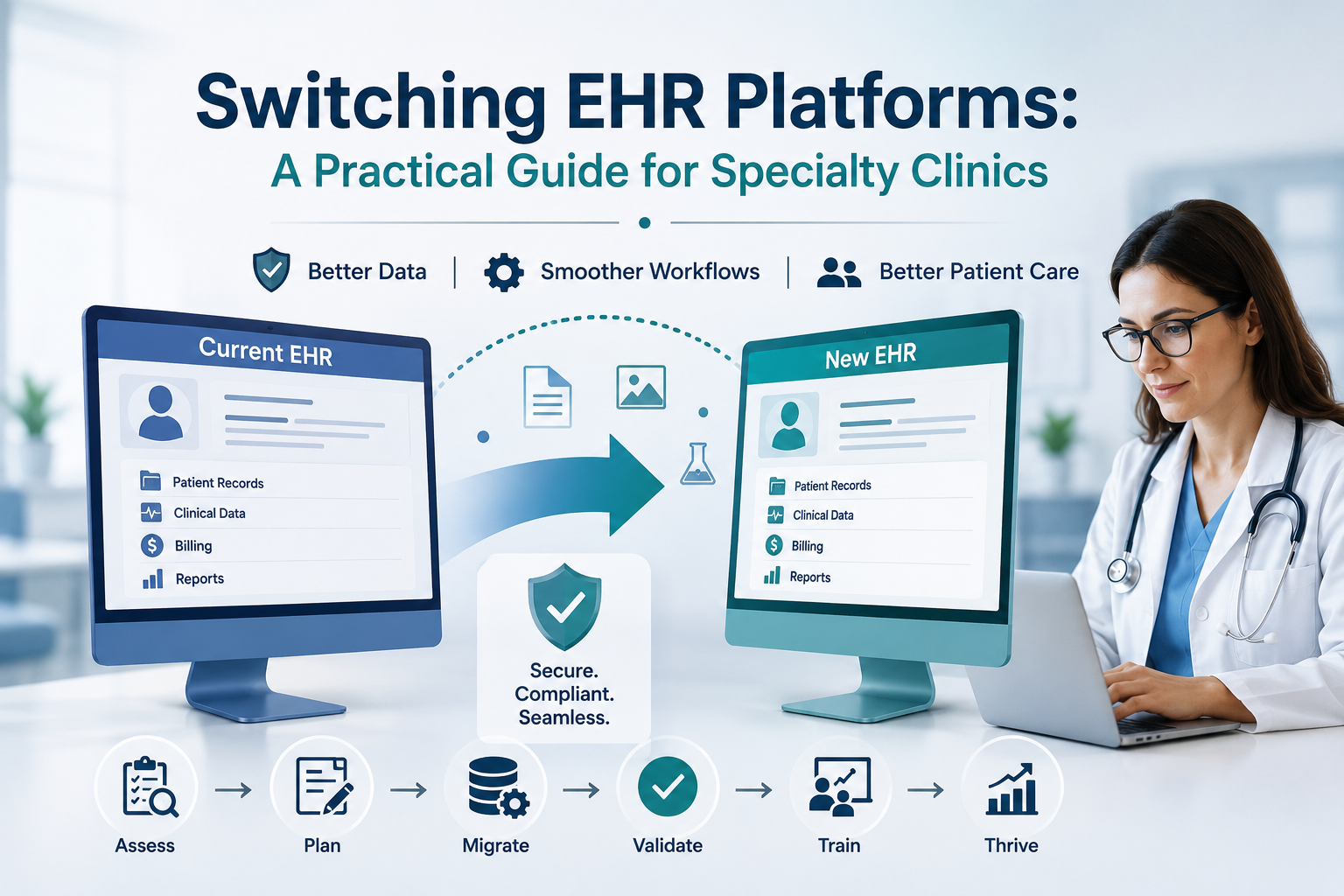 Switching EHR Platforms:
A Practical Guide for Specialty Clinics

Better Data | Smoother Workflows | Better Patient Care

Current EHR

Patient Records
Clinical Data
Billing
Reports

New EHR

Patient Records
Clinical Data
Billing
Reports

Secure.
Compliant.
Seamless.

Assess → Plan → Migrate → Validate → Train → Thrive